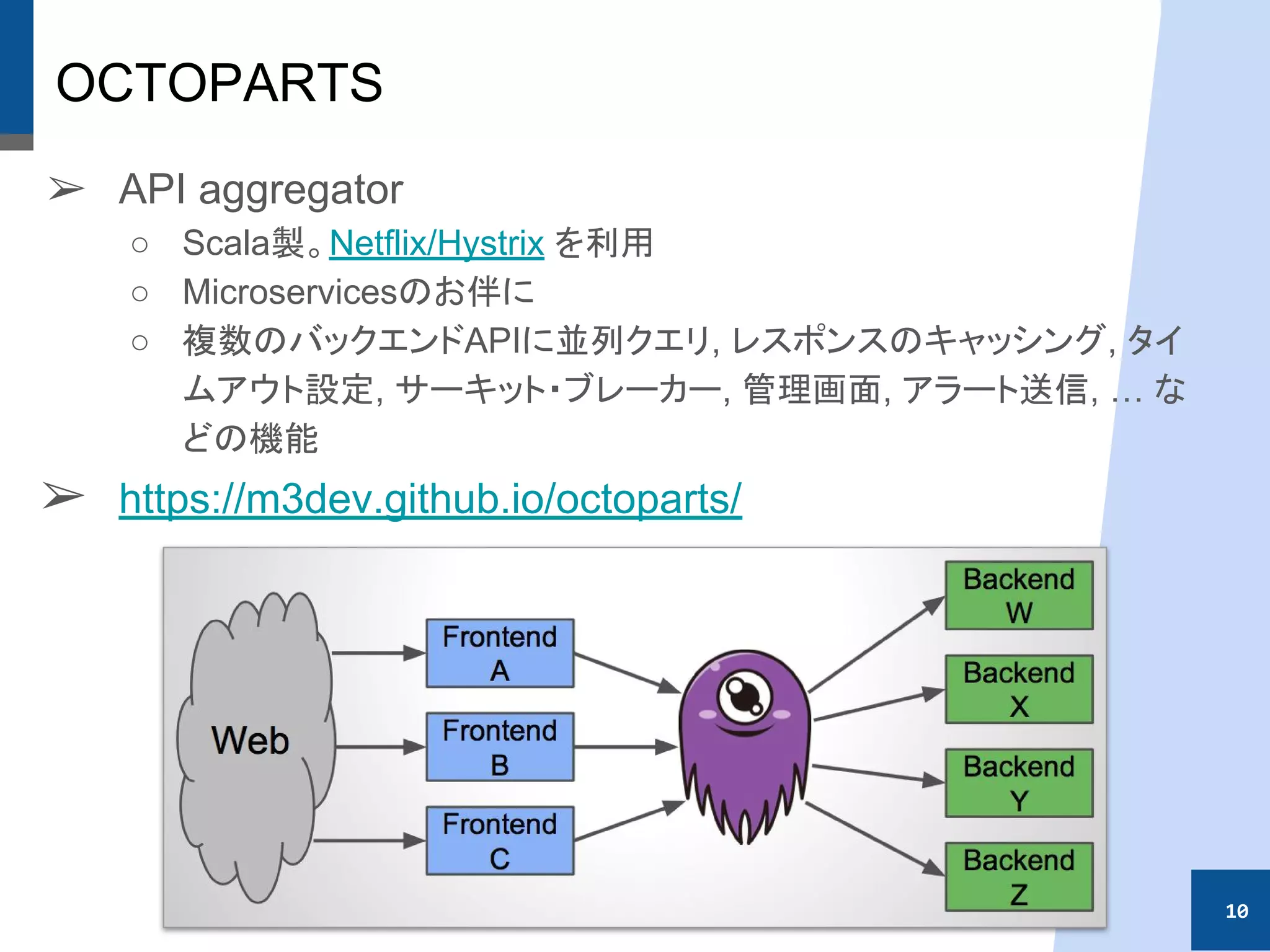 OCTOPARTS

➢ API aggregator
○ Scala製。Netflix/Hystrix を利用
○ Microservicesのお伴に
○ 複数のバックエンドAPIに並列クエリ, レスポンスのキャッシング, タイムアウト設定, サーキット・ブレーカー, 管理画面, アラート送信, … などの機能

➢ https://m3dev.github.io/octoparts/

Web

Frontend A

Frontend B

Frontend C

Backend W

Backend X

Backend Y

Backend Z

10